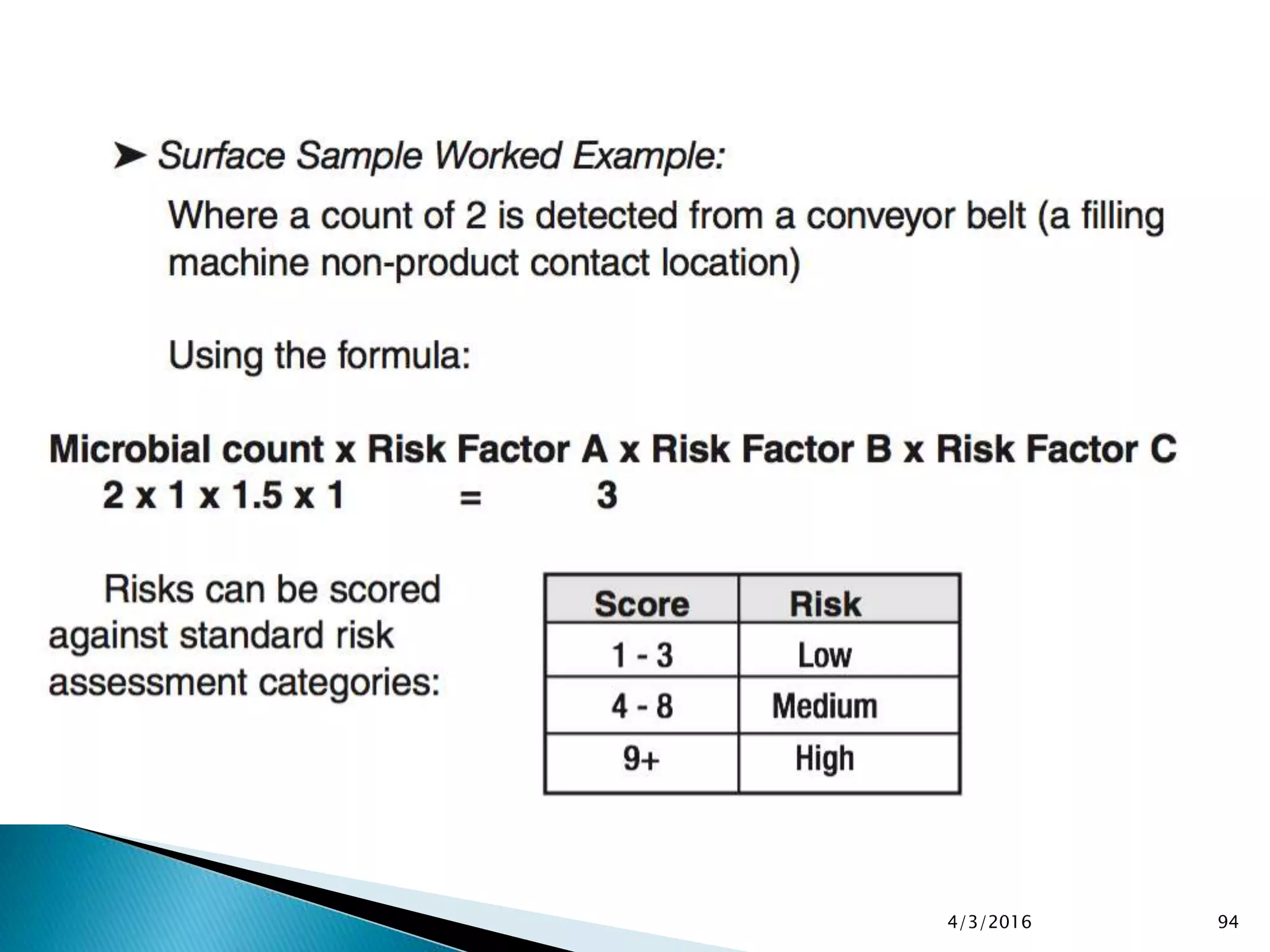 ➤ Surface Sample Worked Example:

Where a count of 2 is detected from a conveyor belt (a filling machine non-product contact location)

Using the formula:

Microbial count x Risk Factor A x Risk Factor B x Risk Factor C
2 x 1 x 1.5 x 1 = 3

Risks can be scored against standard risk assessment categories:

| Score | Risk |
|---|---|
| 1 - 3 | Low |
| 4 - 8 | Medium |
| 9+ | High |

4/3/2016

94